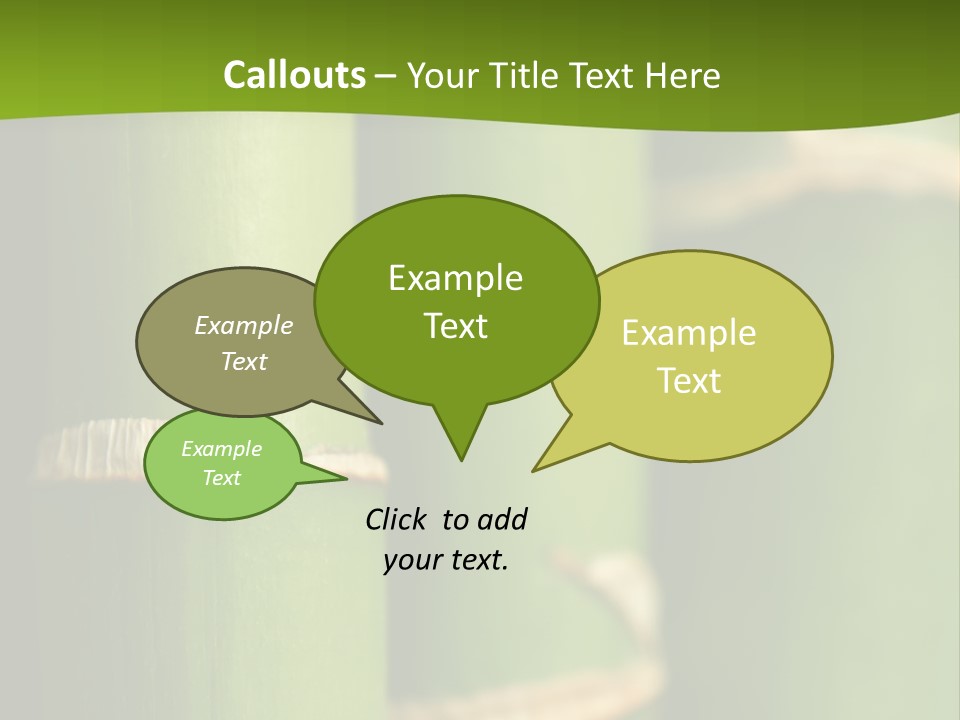 Callouts – Your Title Text Here

Example Text

Example Text

Example Text

Example Text

Click to add your text.